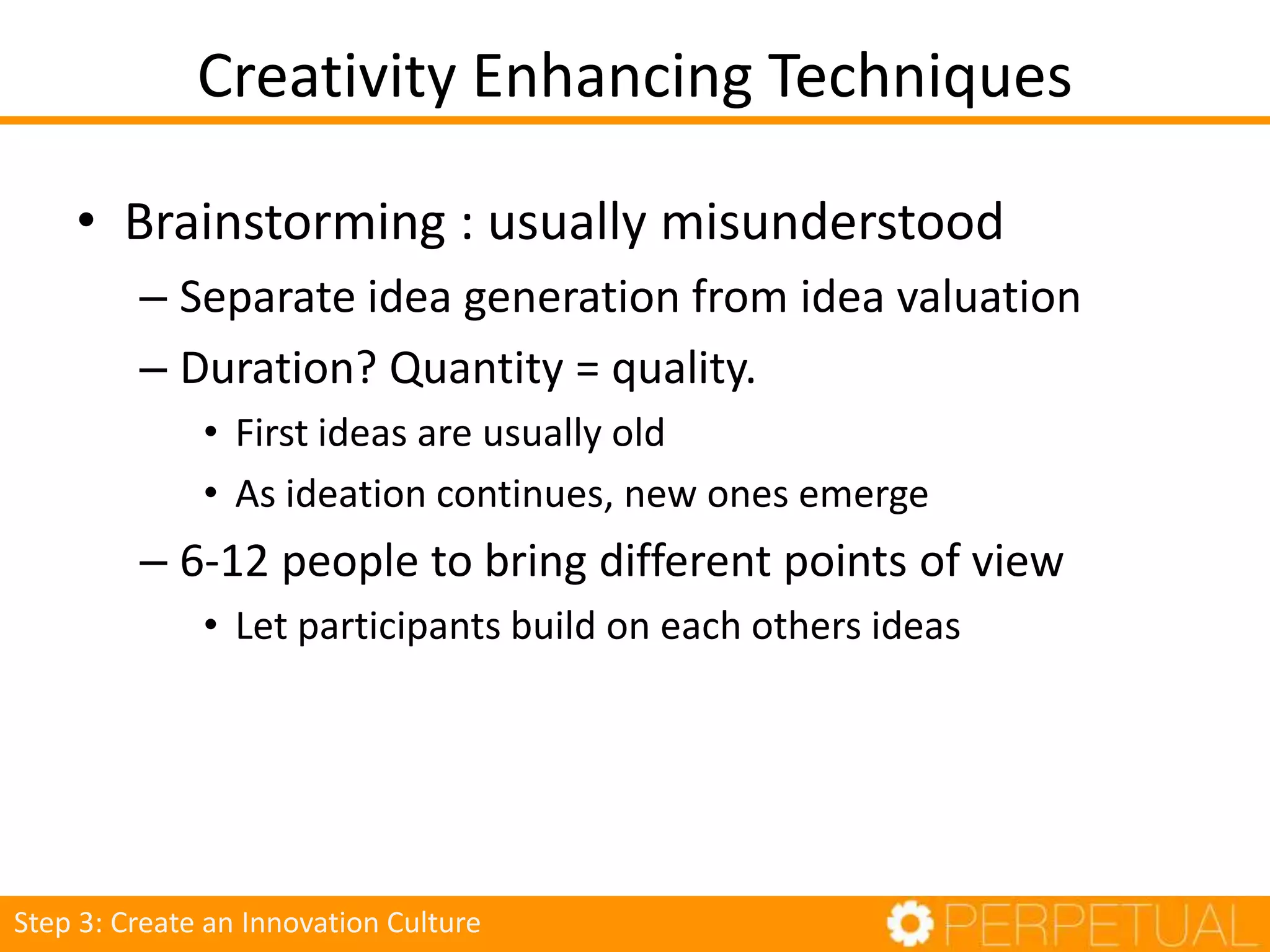 Creativity Enhancing Techniques

• Brainstorming : usually misunderstood
– Separate idea generation from idea valuation
– Duration? Quantity = quality.
• First ideas are usually old
• As ideation continues, new ones emerge
– 6-12 people to bring different points of view
• Let participants build on each others ideas

Step 3: Create an Innovation Culture

PERPETUAL